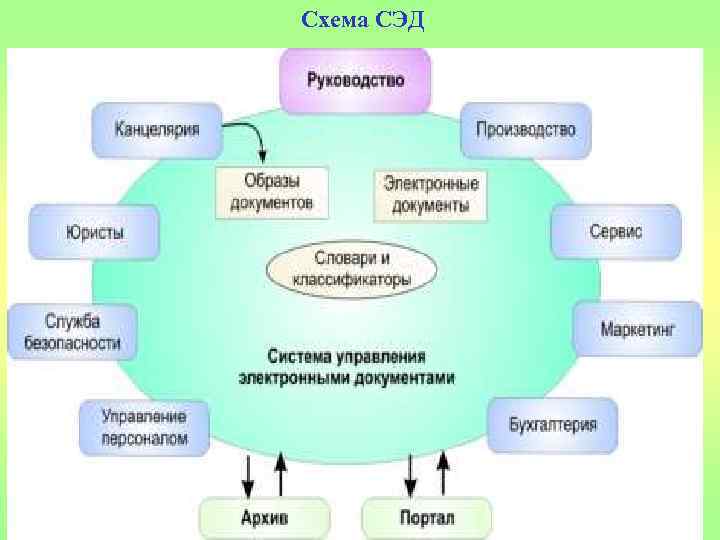 Схема СЭД

Руководство

Канцелярия

Производство

Образы документов

Электронные документы

Юристы

Сервис

Словари и классификаторы

Служба безопасности

Маркетинг

Система управления электронными документами

Управление персоналом

Бухгалтерия

Архив

Портал